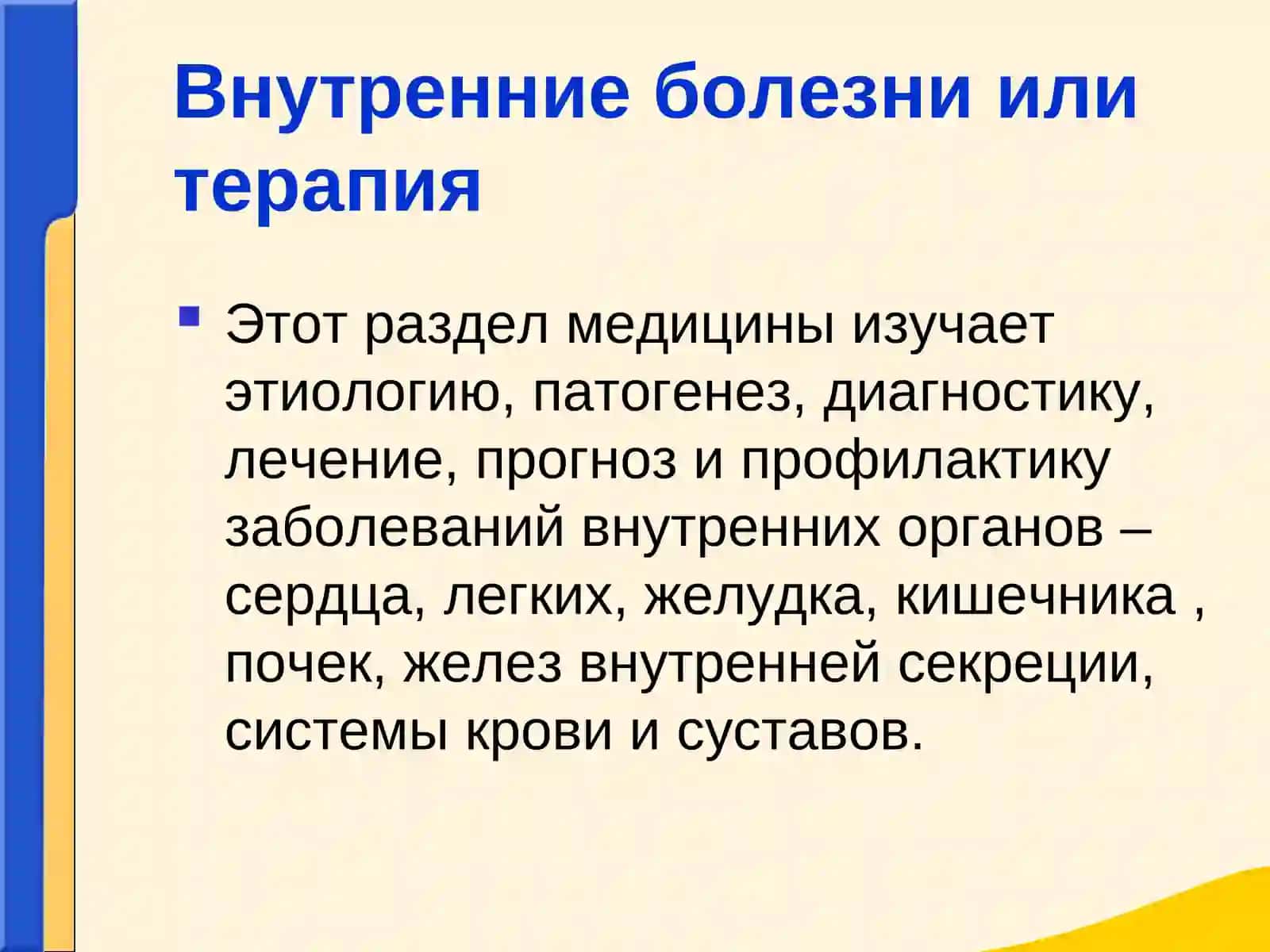 Внутренние болезни или терапия

Этот раздел медицины изучает этиологию, патогенез, диагностику, лечение, прогноз и профилактику заболеваний внутренних органов – сердца, легких, желудка, кишечника , почек, желез внутренней секреции, системы крови и суставов.